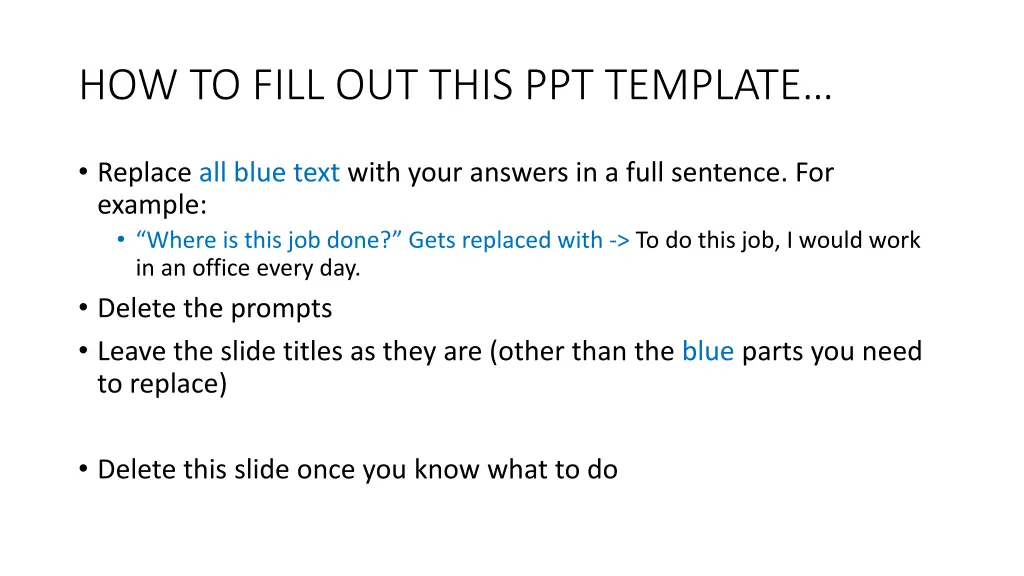 HOW TO FILL OUT THIS PPT TEMPLATE…

• Replace all blue text with your answers in a full sentence. For example:
  • “Where is this job done?” Gets replaced with -> To do this job, I would work in an office every day.
• Delete the prompts
• Leave the slide titles as they are (other than the blue parts you need to replace)

• Delete this slide once you know what to do